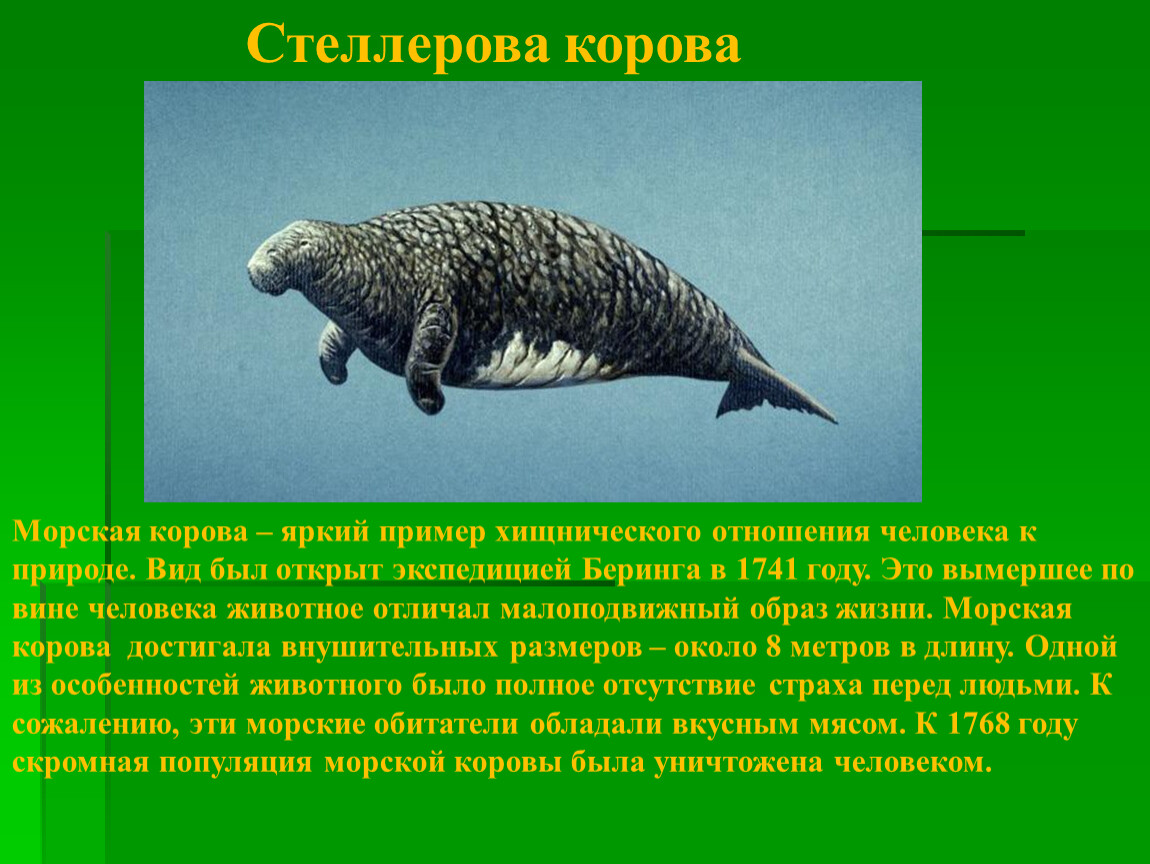 Стеллерова корова

Морская корова – яркий пример хищнического отношения человека к природе. Вид был открыт экспедицией Беринга в 1741 году. Это вымершее по вине человека животное отличал малоподвижный образ жизни. Морская корова достигала внушительных размеров – около 8 метров в длину. Одной из особенностей животного было полное отсутствие страха перед людьми. К сожалению, эти морские обитатели обладали вкусным мясом. К 1768 году скромная популяция морской коровы была уничтожена человеком.